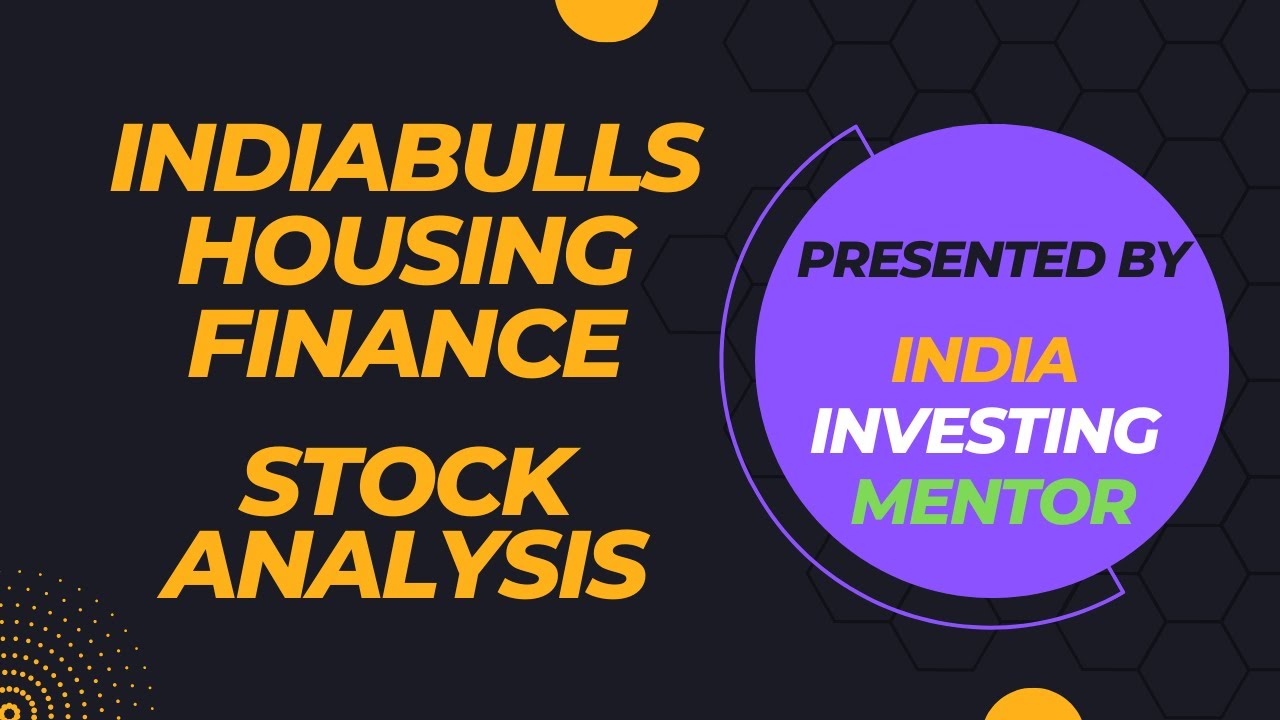 INDIABULLS HOUSING FINANCE

STOCK ANALYSIS

PRESENTED BY

INDIA INVESTING MENTOR